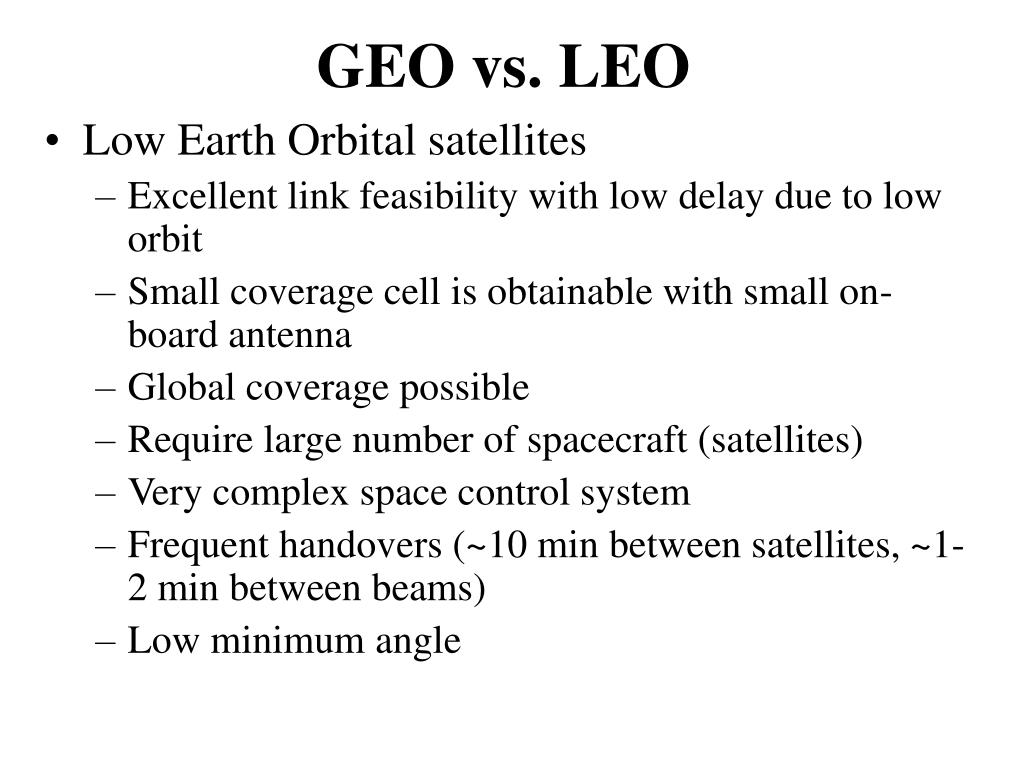 GEO vs. LEO

• Low Earth Orbital satellites
– Excellent link feasibility with low delay due to low orbit
– Small coverage cell is obtainable with small on-board antenna
– Global coverage possible
– Require large number of spacecraft (satellites)
– Very complex space control system
– Frequent handovers (~10 min between satellites, ~1-2 min between beams)
– Low minimum angle